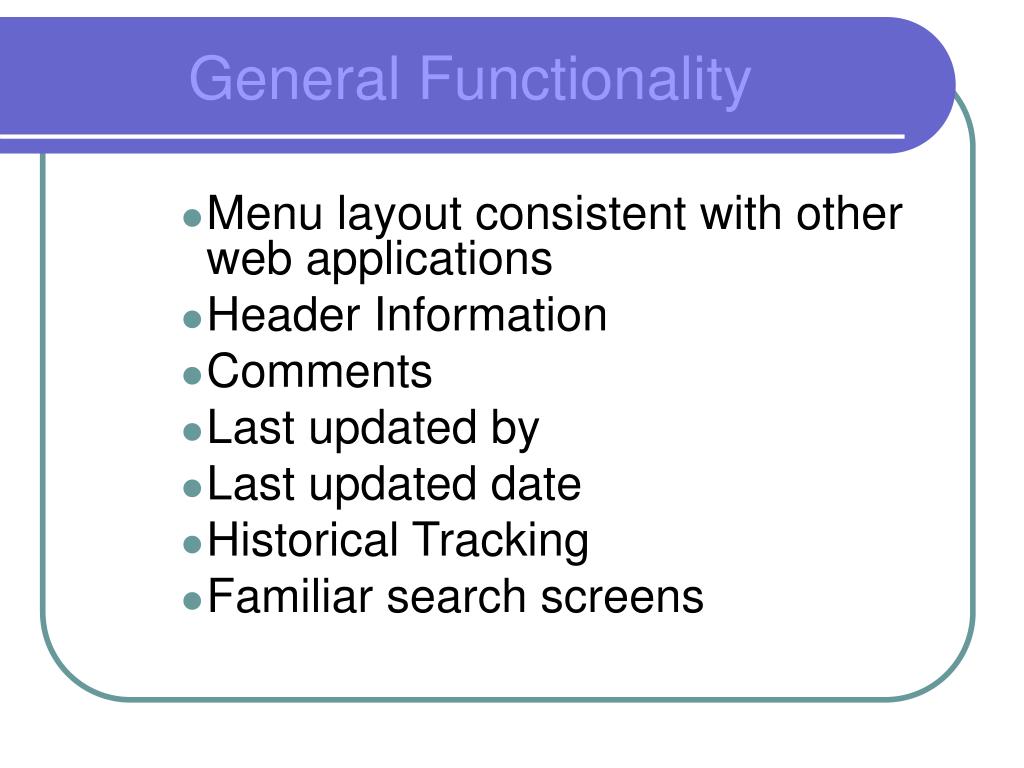 General Functionality

- Menu layout consistent with other web applications
- Header Information
- Comments
- Last updated by
- Last updated date
- Historical Tracking
- Familiar search screens